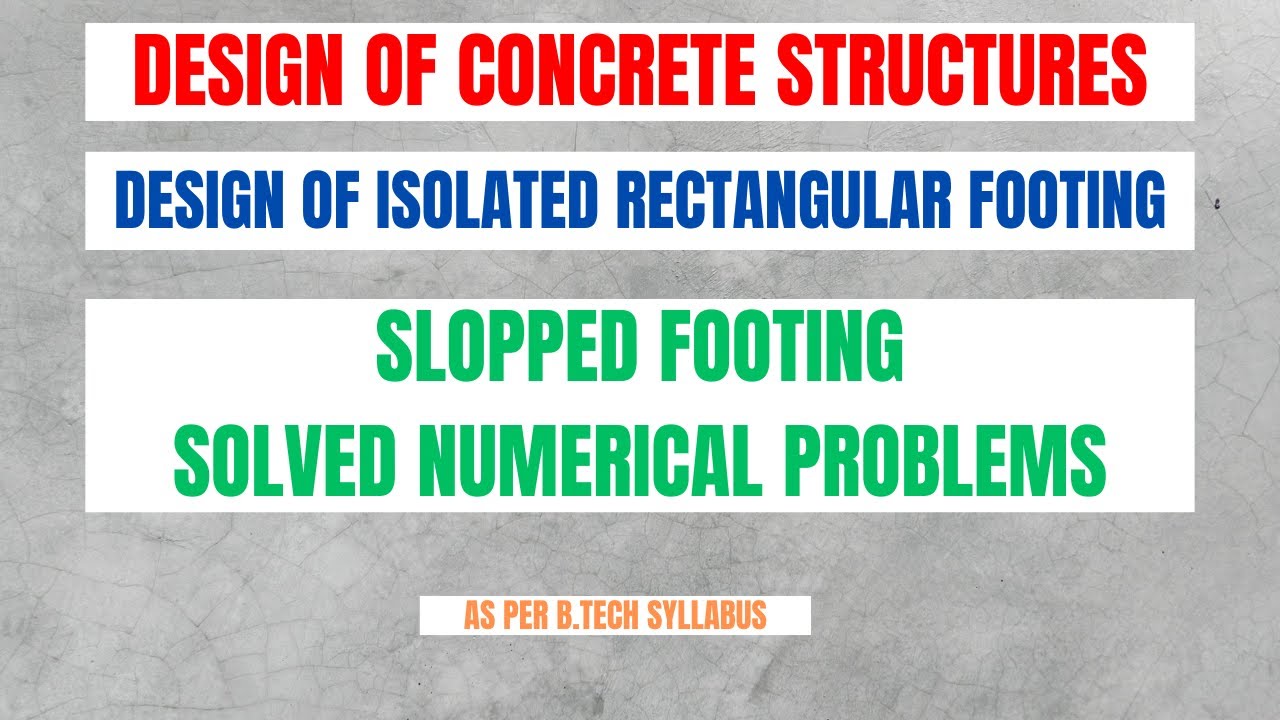 DESIGN OF CONCRETE STRUCTURES

DESIGN OF ISOLATED RECTANGULAR FOOTING

SLOPPED FOOTING
SOLVED NUMERICAL PROBLEMS

AS PER B.TECH SYLLABUS